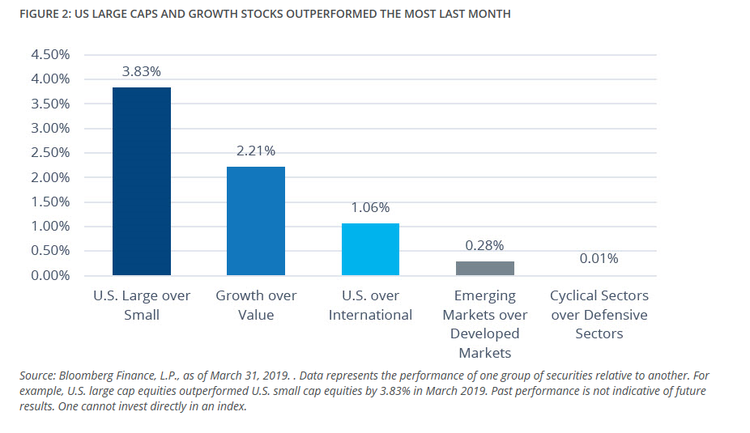 FIGURE 2: US LARGE CAPS AND GROWTH STOCKS OUTPERFORMED THE MOST LAST MONTH

4.50%
4.00%
3.50%
3.00%
2.50%
2.00%
1.50%
1.00%
0.50%
0.00%

3.83%
2.21%
1.06%
0.28%
0.01%

U.S. Large over Small
Growth over Value
U.S. over International
Emerging Markets over Developed Markets
Cyclical Sectors over Defensive Sectors

Source: Bloomberg Finance, L.P., as of March 31, 2019. . Data represents the performance of one group of securities relative to another. For example, U.S. large cap equities outperformed U.S. small cap equities by 3.83% in March 2019. Past performance is not indicative of future results. One cannot invest directly in an index.